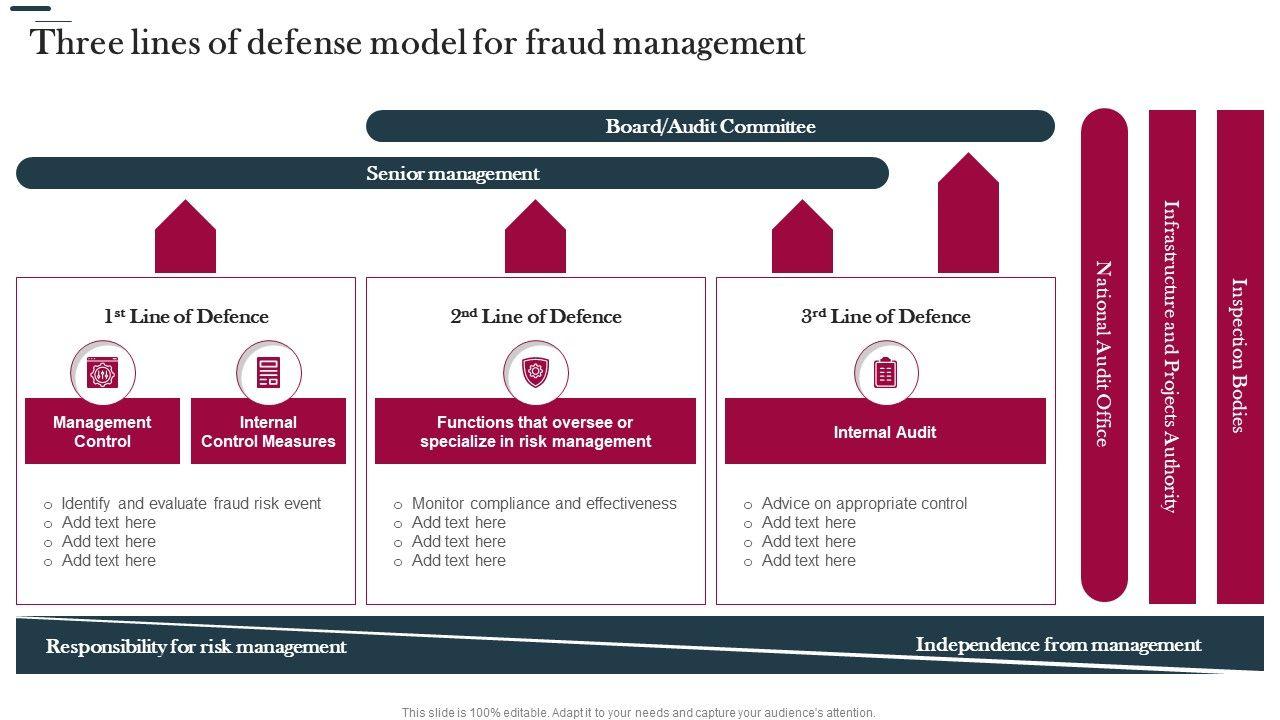 Three lines of defense model for fraud management

Board/Audit Committee

Senior management

$1^{st}$ Line of Defence

Management Control

Internal Control Measures

○ Identify and evaluate fraud risk event
○ Add text here
○ Add text here
○ Add text here

$2^{nd}$ Line of Defence

Functions that oversee or specialize in risk management

○ Monitor compliance and effectiveness
○ Add text here
○ Add text here
○ Add text here

$3^{rd}$ Line of Defence

Internal Audit

○ Advice on appropriate control
○ Add text here
○ Add text here
○ Add text here

National Audit Office

Infrastructure and Projects Authority

Inspection Bodies

Responsibility for risk management

Independence from management

This slide is 100% editable. Adapt it to your needs and capture your audience's attention.